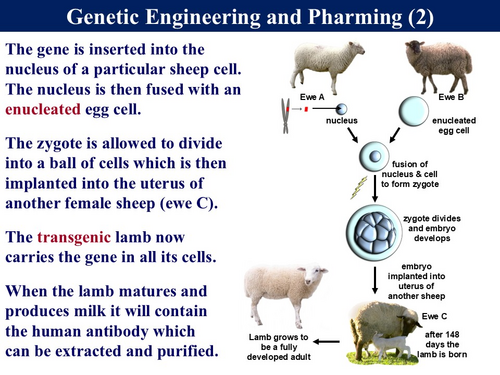 Genetic Engineering and Pharming (2)

The gene is inserted into the nucleus of a particular sheep cell. The nucleus is then fused with an enucleated egg cell.

The zygote is allowed to divide into a ball of cells which is then implanted into the uterus of another female sheep (ewe C).

The transgenic lamb now carries the gene in all its cells.

When the lamb matures and produces milk it will contain the human antibody which can be extracted and purified.

Ewe A

Ewe B

nucleus

enucleated egg cell

fusion of nucleus & cell to form zygote

zygote divides and embryo develops

embryo implanted into uterus of another sheep

Ewe C

after 148 days the lamb is born

Lamb grows to be a fully developed adult